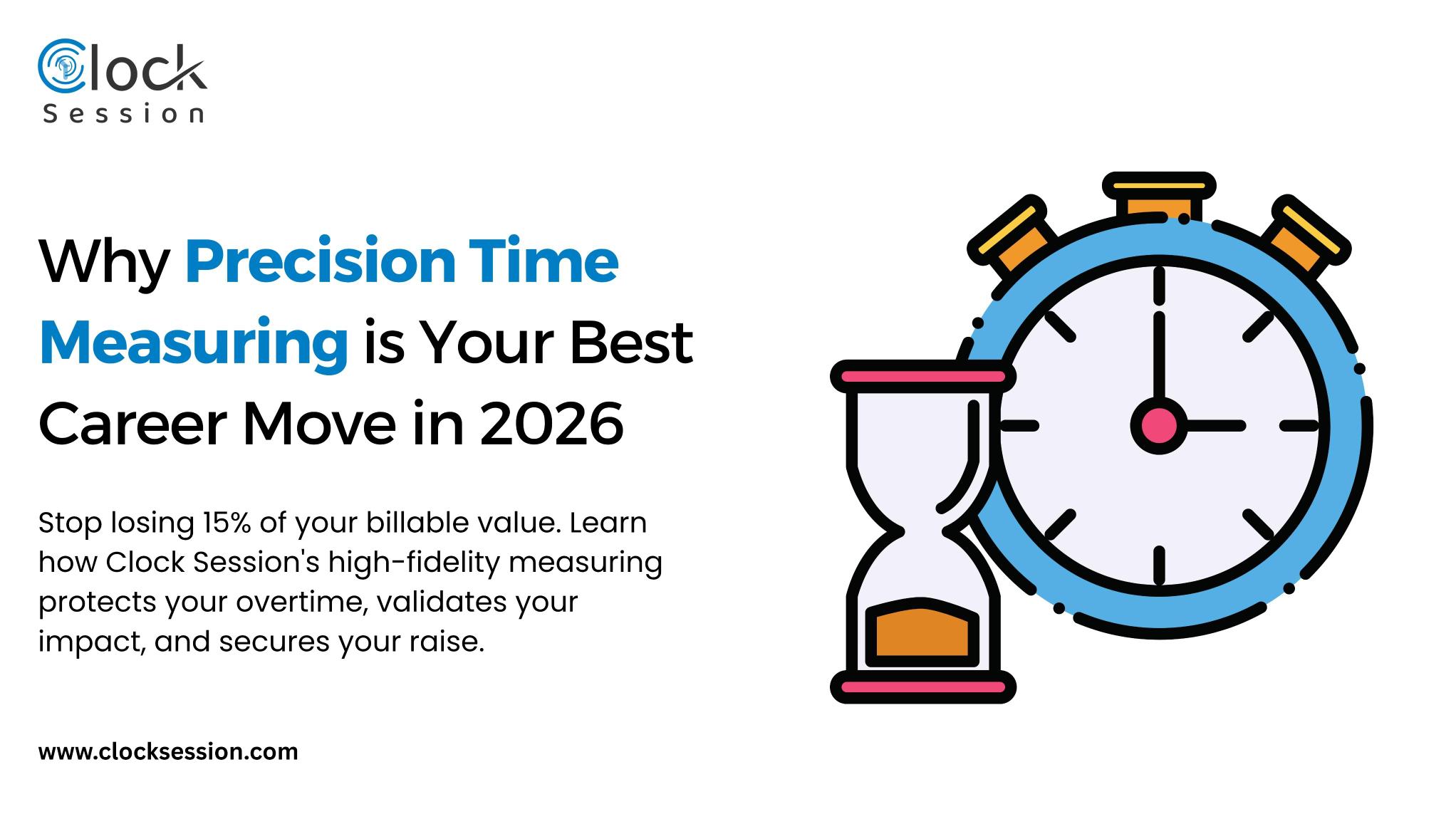 Clock
Session

Why Precision Time Measuring is Your Best Career Move in 2026

Stop losing 15% of your billable value. Learn how Clock Session's high-fidelity measuring protects your overtime, validates your impact, and secures your raise.

www.clocksession.com